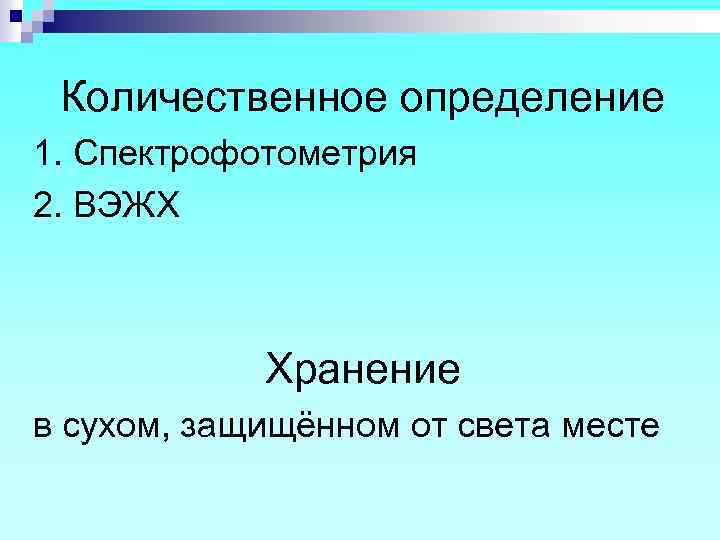 Количественное определение

1. Спектрофотометрия
2. ВЭЖХ

Хранение

в сухом, защищённом от света месте